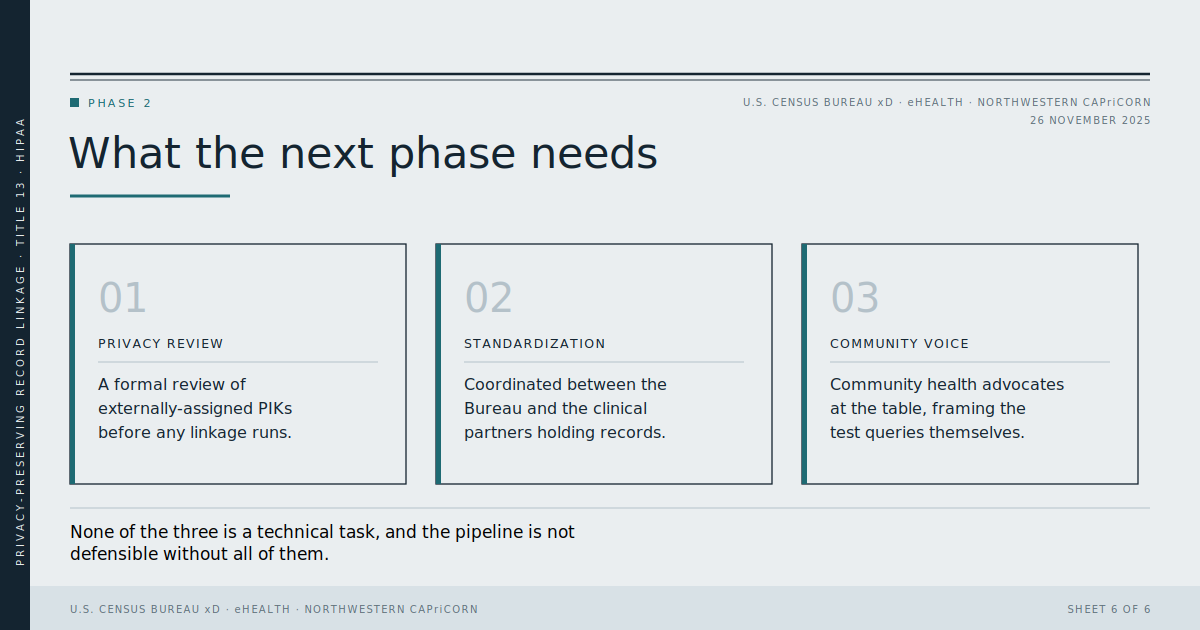 PRIVACY-PRESERVING RECORD LINKAGE · TITLE 13 · HIPAA

PHASE 2

U.S. CENSUS BUREAU xD · eHEALTH · NORTHWESTERN CAPriCORN
26 NOVEMBER 2025

What the next phase needs

01
PRIVACY REVIEW
A formal review of externally-assigned PIKs before any linkage runs.

02
STANDARDIZATION
Coordinated between the Bureau and the clinical partners holding records.

03
COMMUNITY VOICE
Community health advocates at the table, framing the test queries themselves.

None of the three is a technical task, and the pipeline is not defensible without all of them.

U.S. CENSUS BUREAU xD · eHEALTH · NORTHWESTERN CAPriCORN

SHEET 6 OF 6